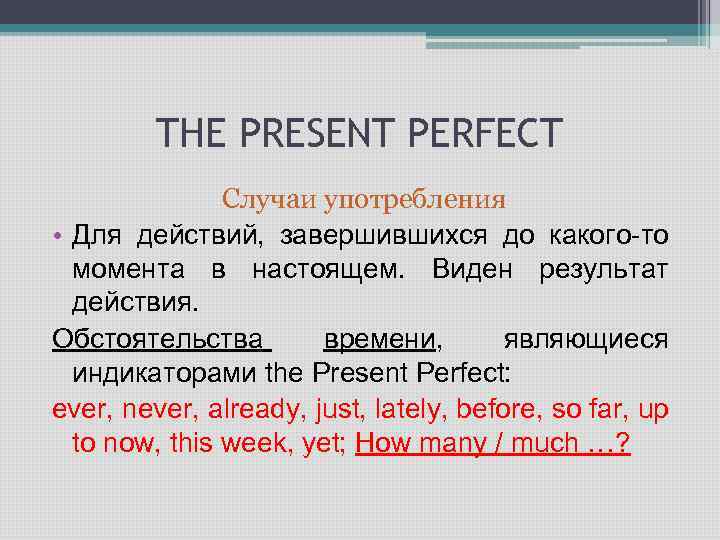 THE PRESENT PERFECT

Случаи употребления

• Для действий, завершившихся до какого-то момента в настоящем. Виден результат действия.

Обстоятельства времени, являющиеся индикаторами the Present Perfect:

ever, never, already, just, lately, before, so far, up to now, this week, yet; How many / much …?